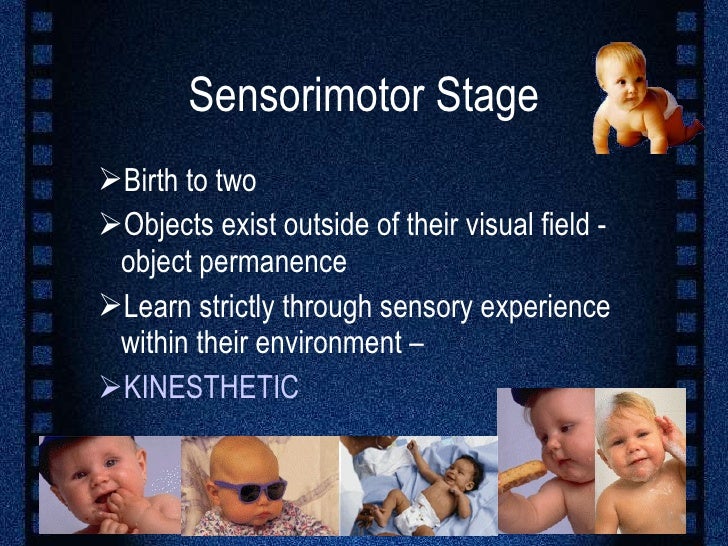 Sensorimotor Stage

➢Birth to two

➢Objects exist outside of their visual field - object permanence

➢Learn strictly through sensory experience within their environment –

➢KINESTHETIC